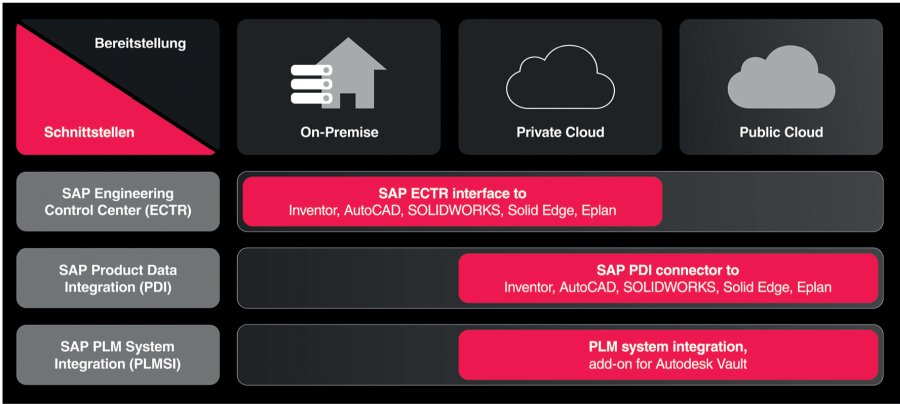 Bereitstellung

Schnittstellen

On-Premise

Private Cloud

Public Cloud

SAP Engineering Control Center (ECTR)

SAP ECTR interface to
Inventor, AutoCAD, SOLIDWORKS, Solid Edge, Eplan

SAP Product Data Integration (PDI)

SAP PDI connector to
Inventor, AutoCAD, SOLIDWORKS, Solid Edge, Eplan

SAP PLM System Integration (PLMSI)

PLM system integration,
add-on for Autodesk Vault